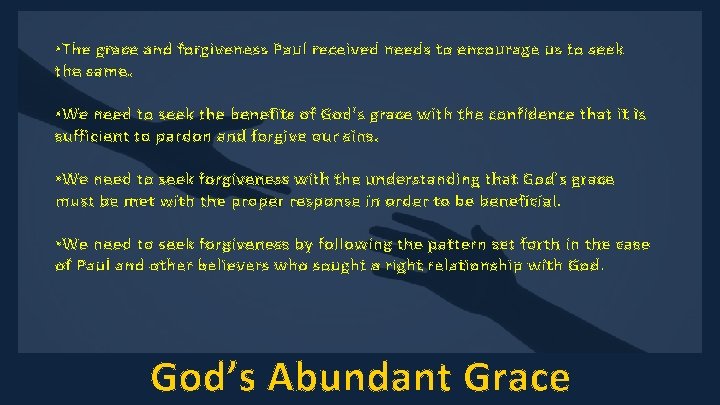 •The grace and forgiveness Paul received needs to encourage us to seek the same.

•We need to seek the benefits of God's grace with the confidence that it is sufficient to pardon and forgive our sins.

•We need to seek forgiveness with the understanding that God's grace must be met with the proper response in order to be beneficial.

•We need to seek forgiveness by following the pattern set forth in the case of Paul and other believers who sought a right relationship with God.

God's Abundant Grace